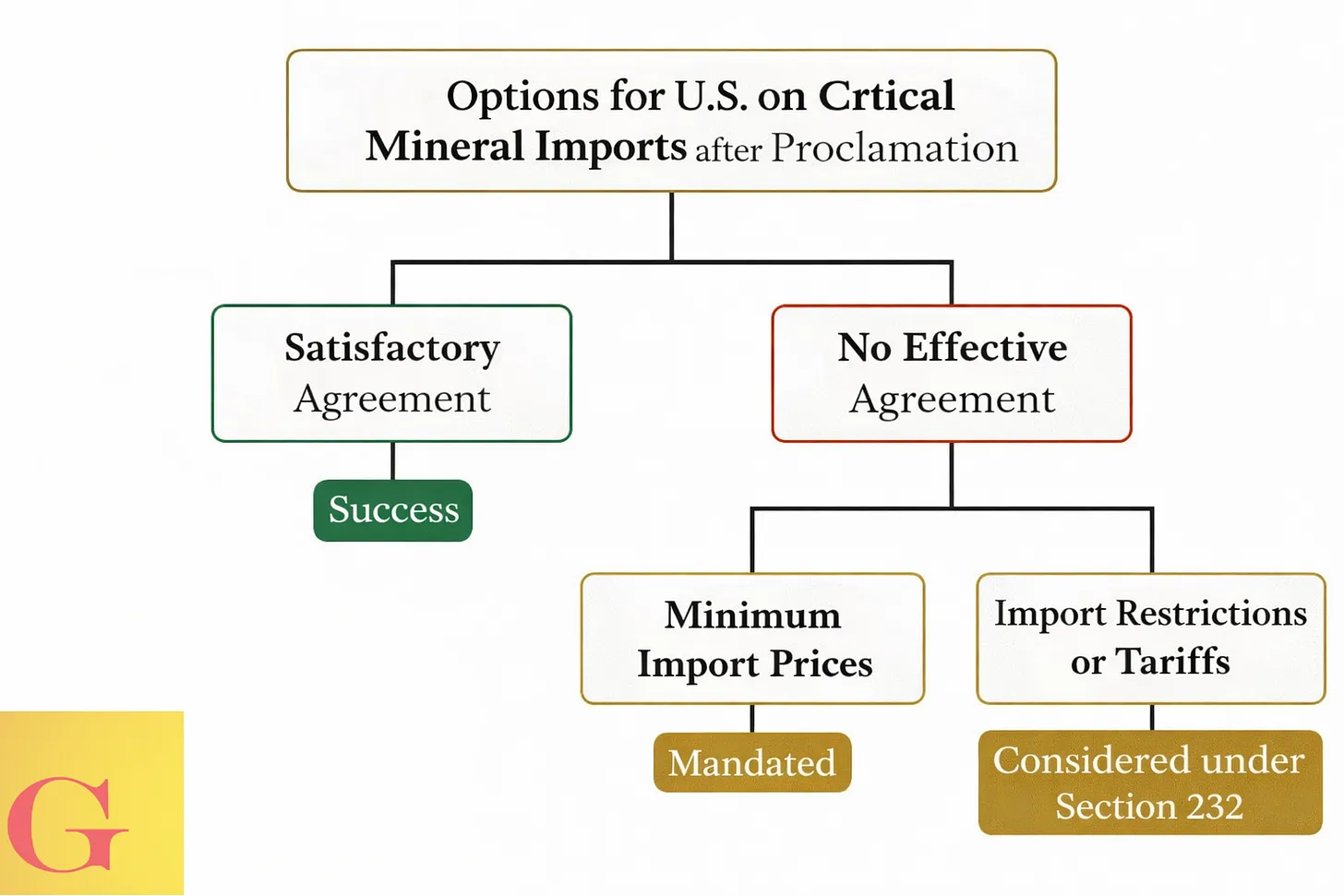 Options for U.S. on Crtical Mineral Imports after Proclamation

Satisfactory Agreement

Success

No Effective Agreement

Minimum Import Prices

Mandated

Import Restrictions or Tariffs

Considered under Section 232

G